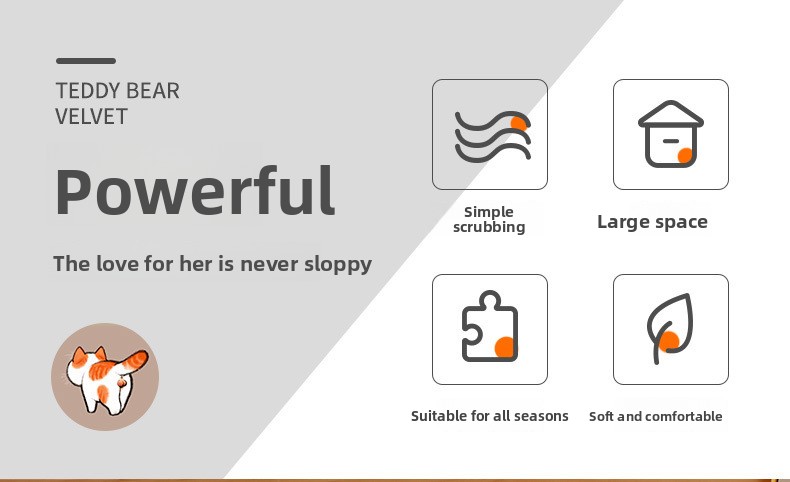 TEDDY BEAR
VELVET

Powerful

The love for her is never sloppy

Simple scrubbing

Large space

Suitable for all seasons

Soft and comfortable